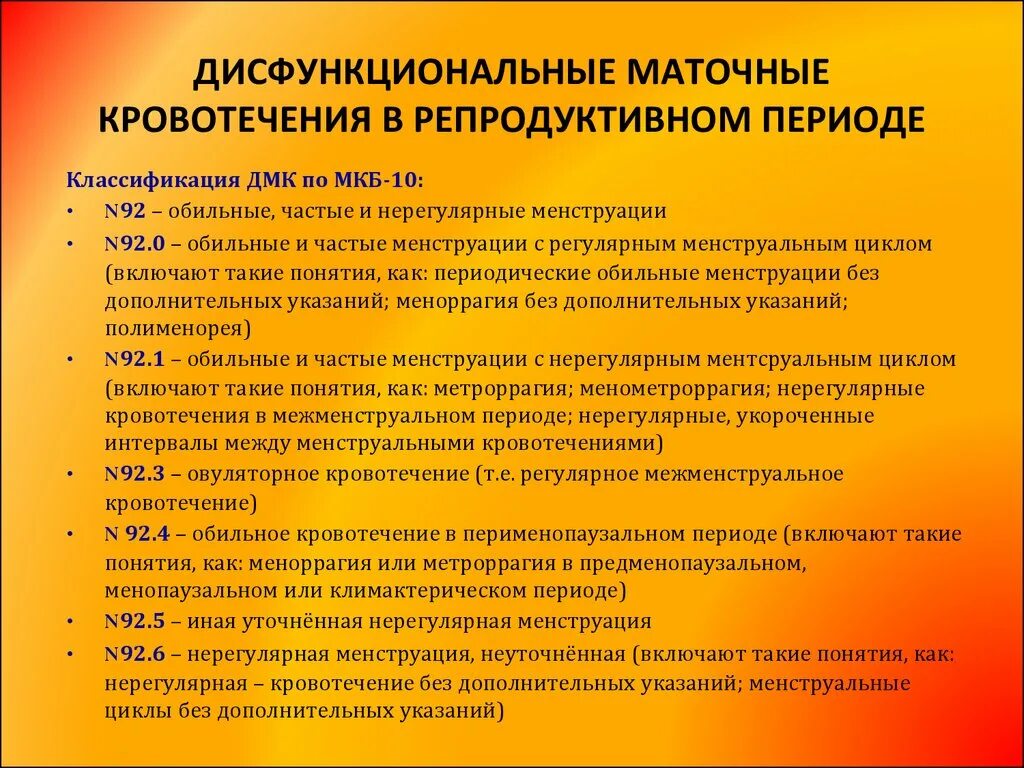 ДИСФУНКЦИОНАЛЬНЫЕ МАТОЧНЫЕ КРОВОТЕЧЕНИЯ В РЕПРОДУКТИВНОМ ПЕРИОДЕ

Классификация ДМК по МКБ-10:

• N92 – обильные, частые и нерегулярные менструации
• N92.0 – обильные и частые менструации с регулярным менструальным циклом (включают такие понятия, как: периодические обильные менструации без дополнительных указаний; меноррагия без дополнительных указаний; полименорея)
• N92.1 – обильные и частые менструации с нерегулярным ментсруальным циклом (включают такие понятия, как: метроррагия; менометроррагия; нерегулярные кровотечения в межменструальном периоде; нерегулярные, укороченные интервалы между менструальными кровотечениями)
• N92.3 – овуляторное кровотечение (т.е. регулярное межменструальное кровотечение)
• N 92.4 – обильное кровотечение в перименопаузальном периоде (включают такие понятия, как: меноррагия или метроррагия в предменопаузальном, менопаузальном или климактерическом периоде)
• N92.5 – иная уточнённая нерегулярная менструация
• N92.6 – нерегулярная менструация, неуточнённая (включают такие понятия, как: нерегулярная – кровотечение без дополнительных указаний; менструальные циклы без дополнительных указаний)